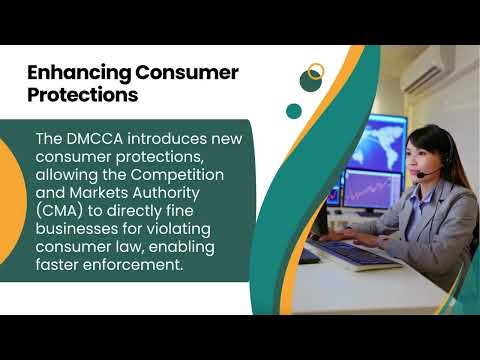 Enhancing Consumer Protections

The DMCCA introduces new consumer protections, allowing the Competition and Markets Authority (CMA) to directly fine businesses for violating consumer law, enabling faster enforcement.